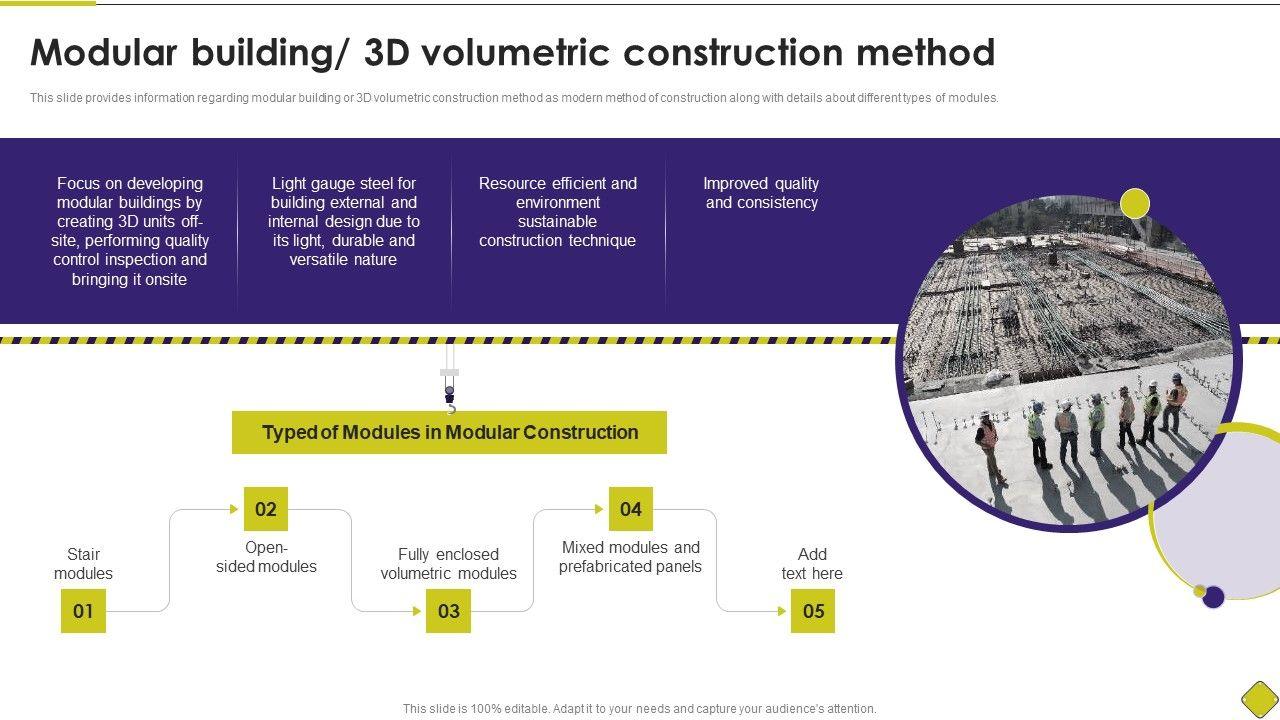 Modular building/ 3D volumetric construction method

This slide provides information regarding modular building or 3D volumetric construction method as modern method of construction along with details about different types of modules.

Focus on developing modular buildings by creating 3D units off-site, performing quality control inspection and bringing it onsite

Light gauge steel for building external and internal design due to its light, durable and versatile nature

Resource efficient and environment sustainable construction technique

Improved quality and consistency

Typed of Modules in Modular Construction

Stair modules

01

02

Open-sided modules

Fully enclosed volumetric modules

03

04

Mixed modules and prefabricated panels

Add text here

05

This slide is 100% editable. Adapt it to your needs and capture your audience's attention.